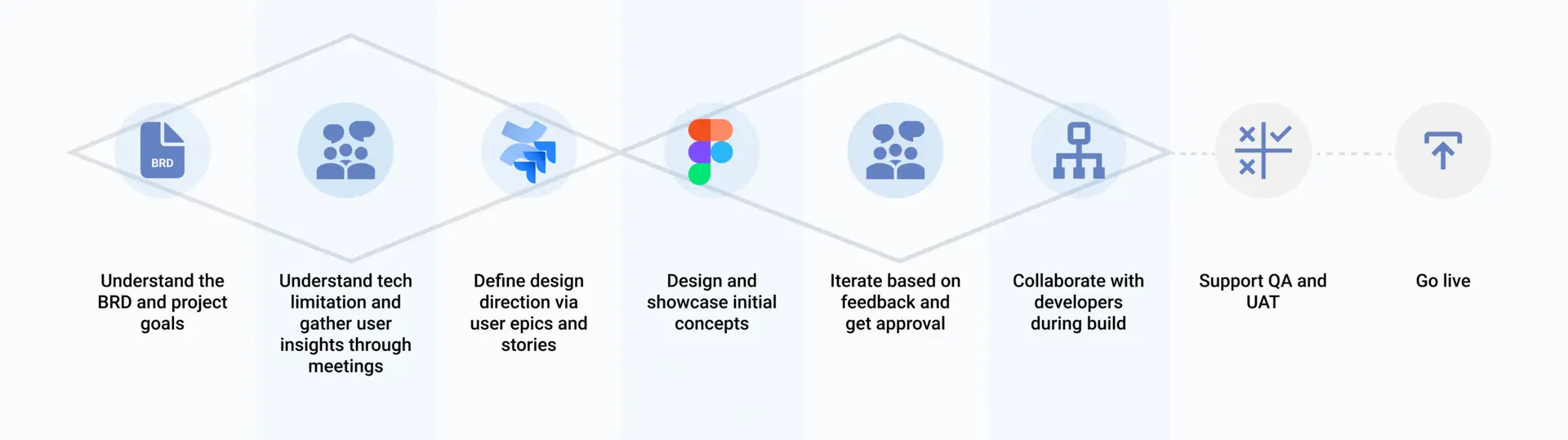 BRD

Understand the BRD and project goals

Understand tech limitation and gather user insights through meetings

Define design direction via user epics and stories

Design and showcase initial concepts

Iterate based on feedback and get approval

Collaborate with developers during build

Support QA and UAT

Go live